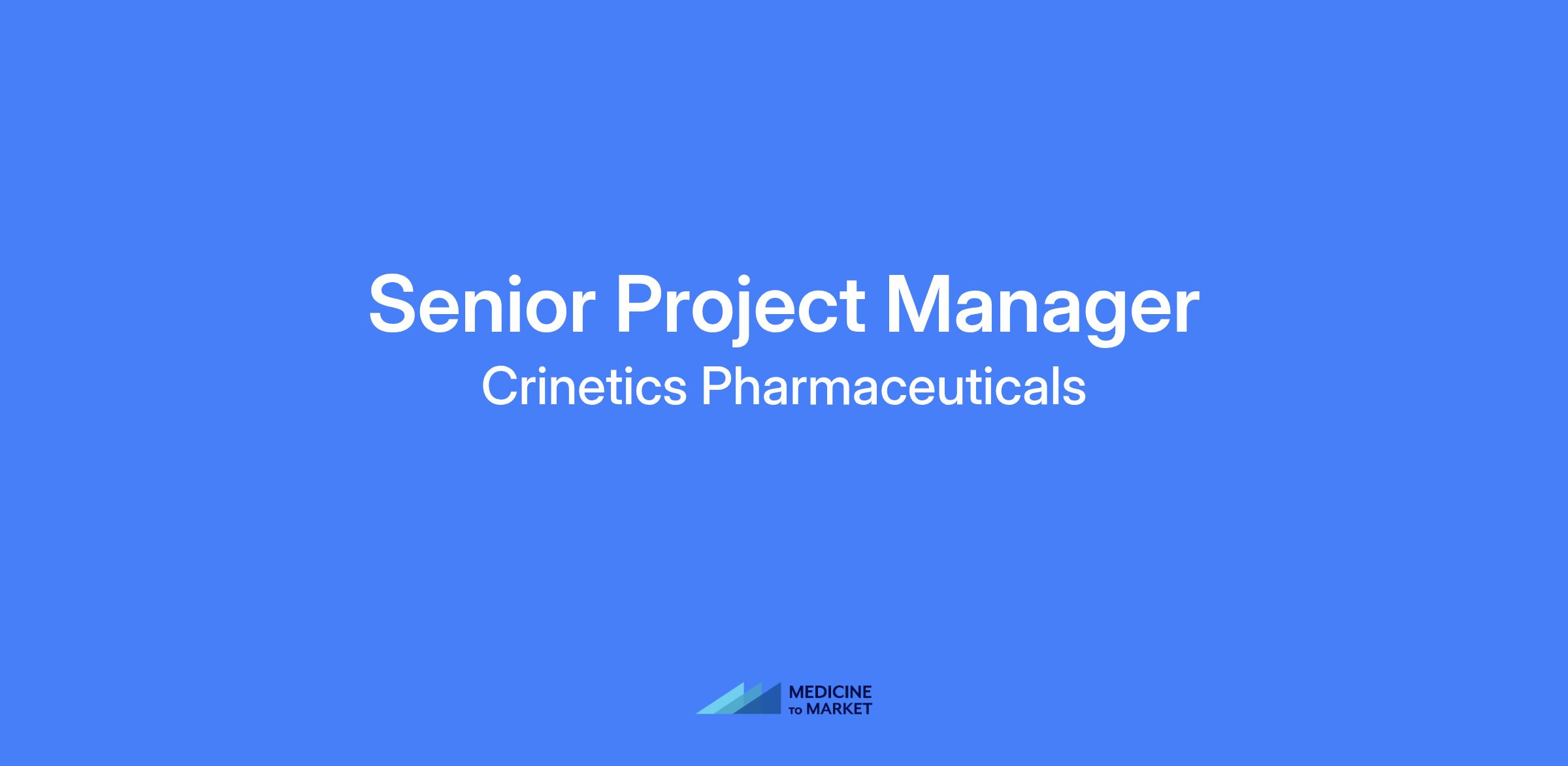 Senior Project Manager
Crinetics Pharmaceuticals

MEDICINE
TO MARKET